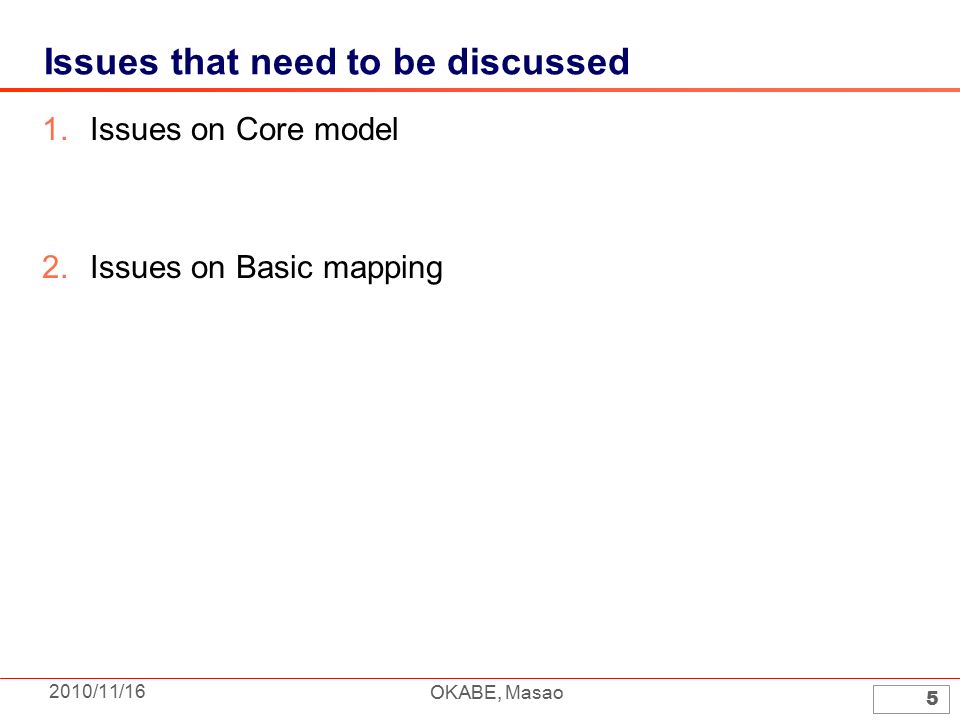 Issues that need to be discussed

1. Issues on Core model

2. Issues on Basic mapping

2010/11/16

OKABE, Masao

5